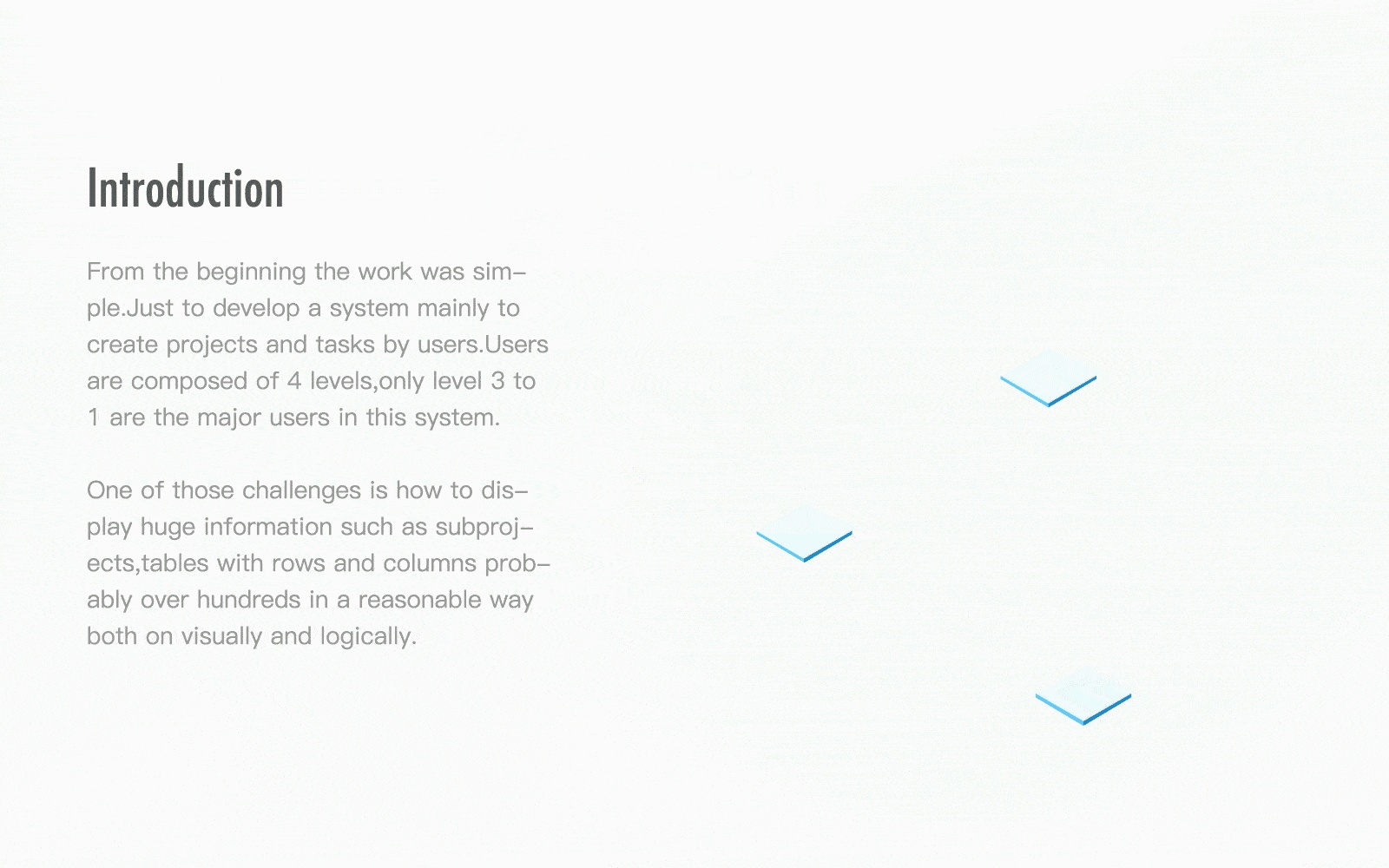 Introduction

From the beginning the work was simple.Just to develop a system mainly to create projects and tasks by users.Users are composed of 4 levels,only level 3 to 1 are the major users in this system.

One of those challenges is how to display huge information such as subprojects,tables with rows and columns probably over hundreds in a reasonable way both on visually and logically.